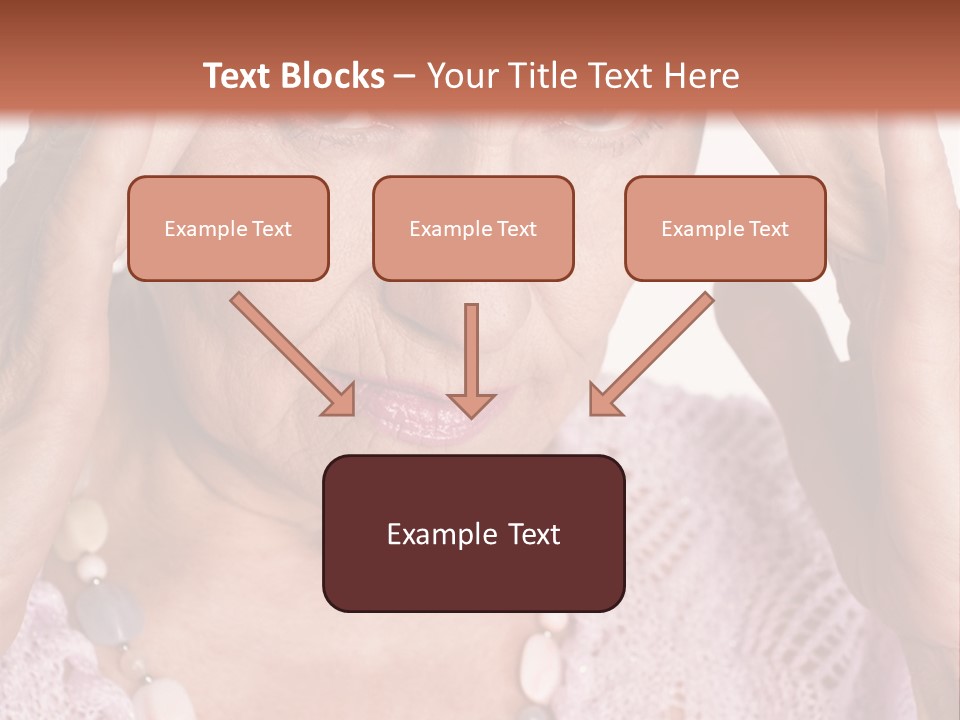 Text Blocks – Your Title Text Here

Example Text

Example Text

Example Text

Example Text